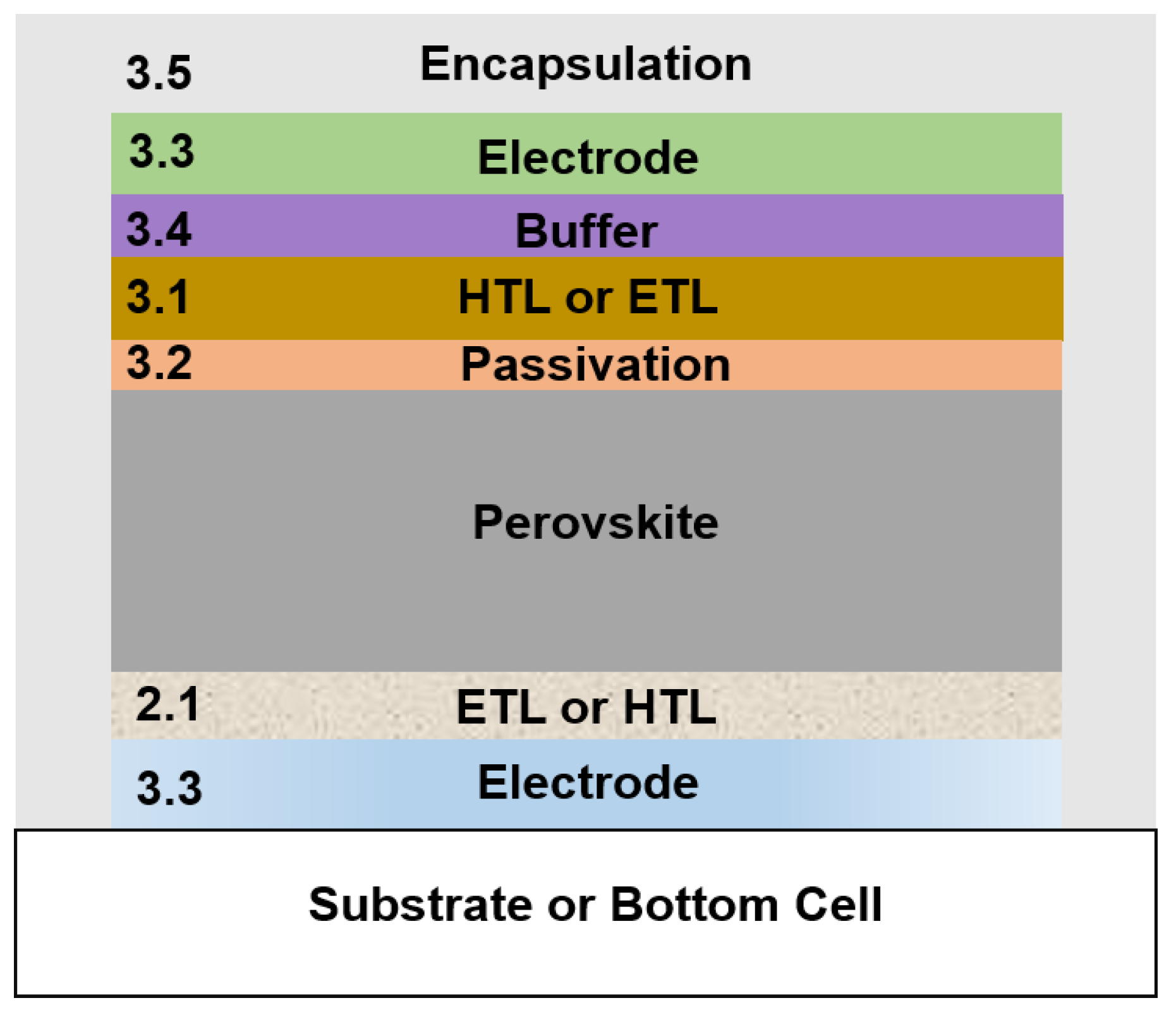 3.5 Encapsulation

3.3 Electrode

3.4 Buffer

3.1 HTL or ETL

3.2 Passivation

Perovskite

2.1 ETL or HTL

3.3 Electrode

Substrate or Bottom Cell